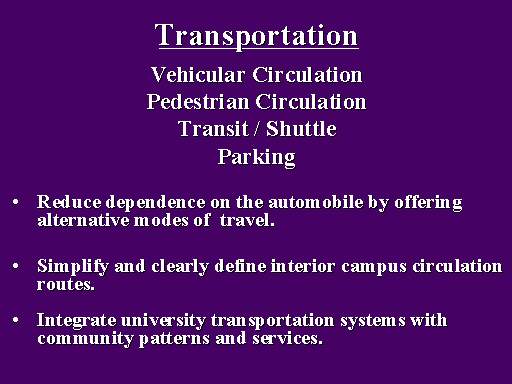 Transportation

Vehicular Circulation
Pedestrian Circulation
Transit / Shuttle
Parking

• Reduce dependence on the automobile by offering alternative modes of travel.

• Simplify and clearly define interior campus circulation routes.

• Integrate university transportation systems with community patterns and services.